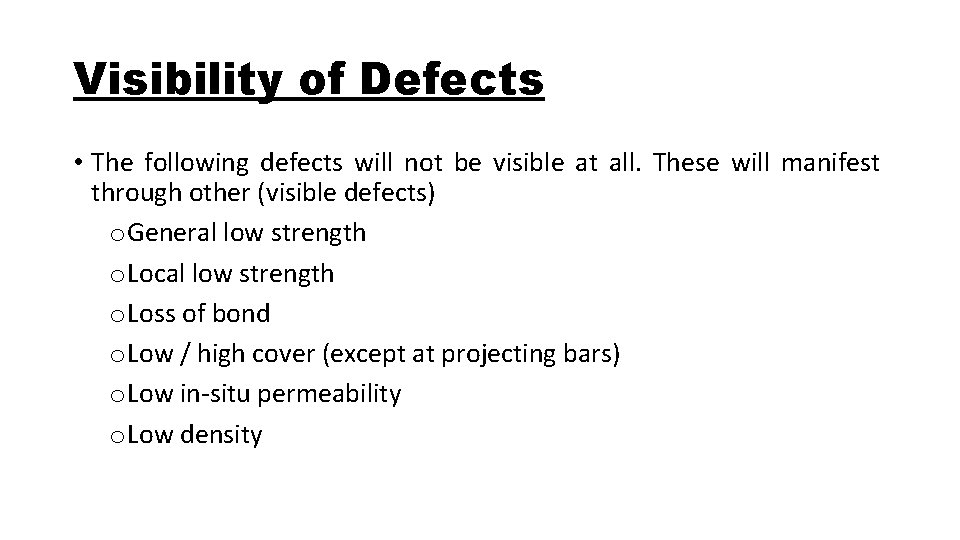 Visibility of Defects

• The following defects will not be visible at all. These will manifest through other (visible defects)

o General low strength

o Local low strength

o Loss of bond

o Low / high cover (except at projecting bars)

o Low in-situ permeability

o Low density